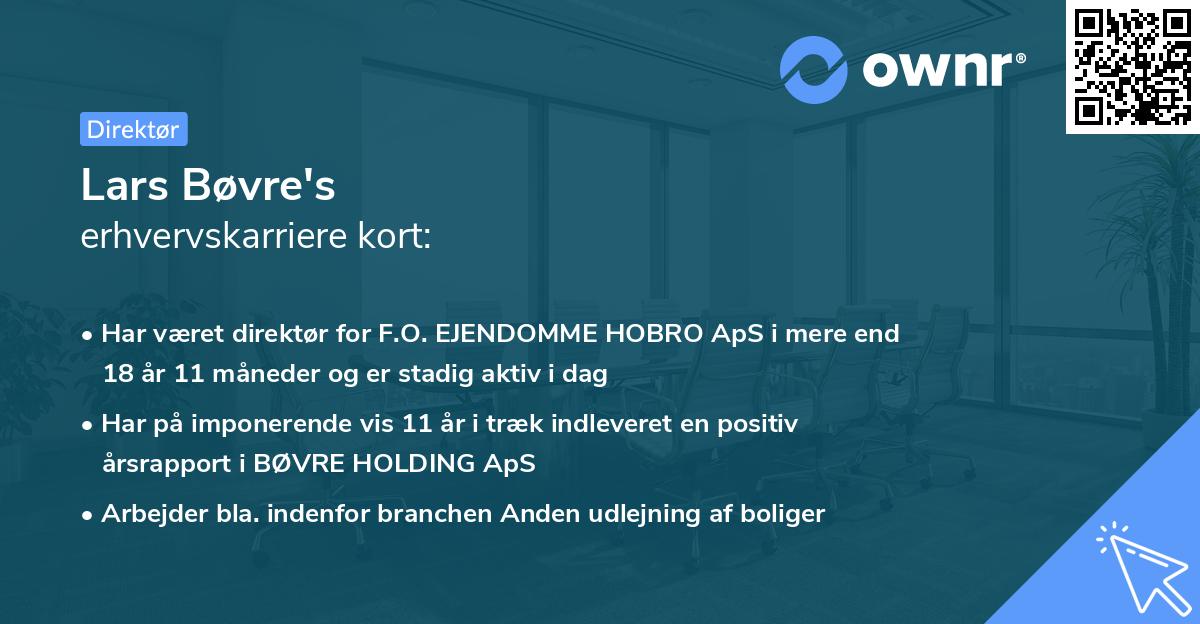 ownr®

Direktør

Lars Bøvre's
erhvervskarriere kort:

• Har været direktør for F.O. EJENDOMME HOBRO ApS i mere end 18 år 11 måneder og er stadig aktiv i dag

• Har på imponerende vis 11 år i træk indleveret en positiv årsrapport i BØVRE HOLDING ApS

• Arbejder bla. indenfor branchen Anden udlejning af boliger